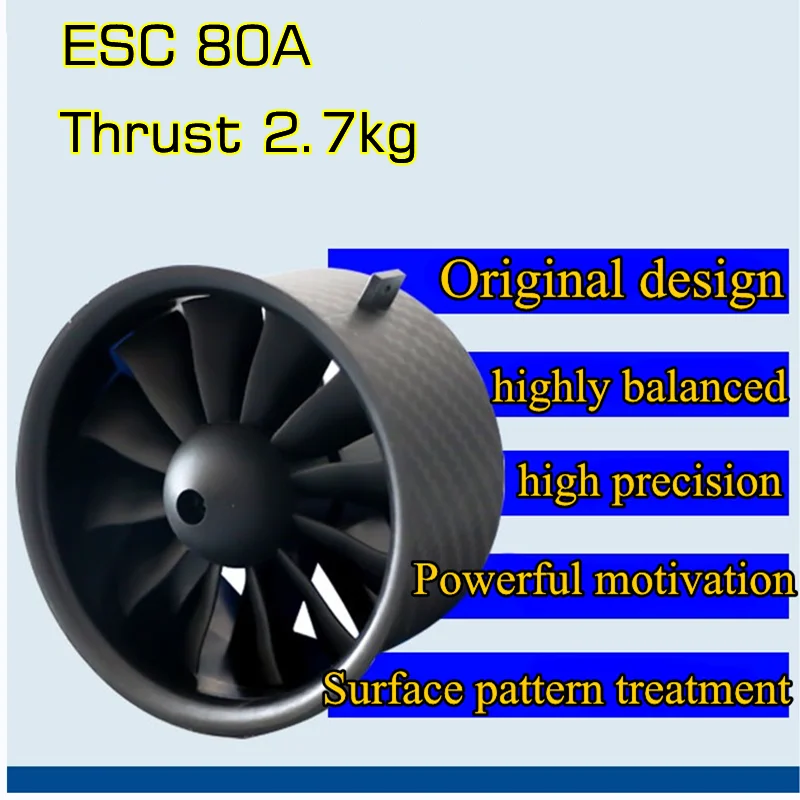 ESC 80A
Thrust 2.7kg

Original design

highly balanced

high precision

Powerful motivation

Surface pattern treatment